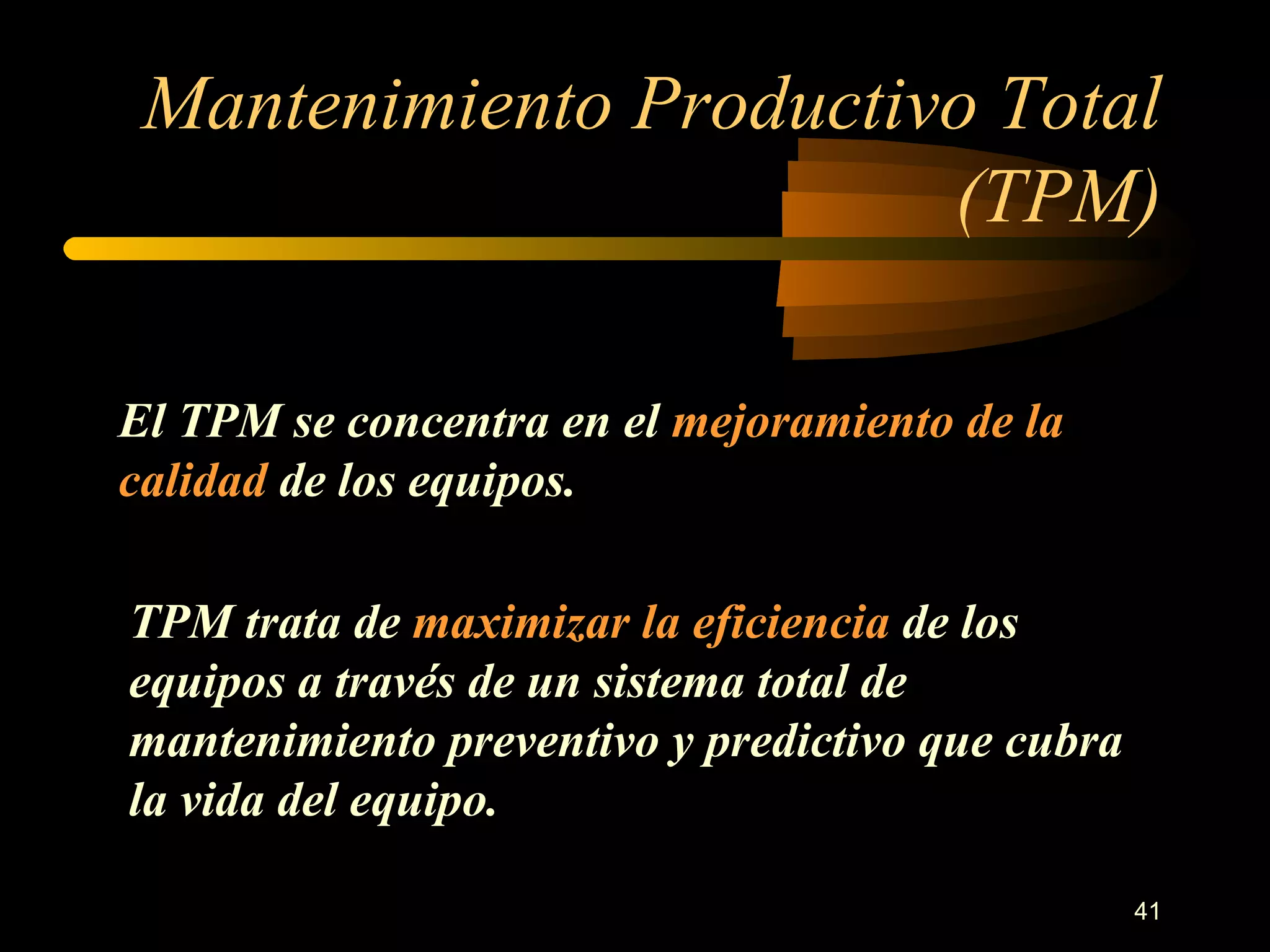 Mantenimiento Productivo Total (TPM)

El TPM se concentra en el mejoramiento de la calidad de los equipos.

TPM trata de maximizar la eficiencia de los equipos a través de un sistema total de mantenimiento preventivo y predictivo que cubra la vida del equipo.

41